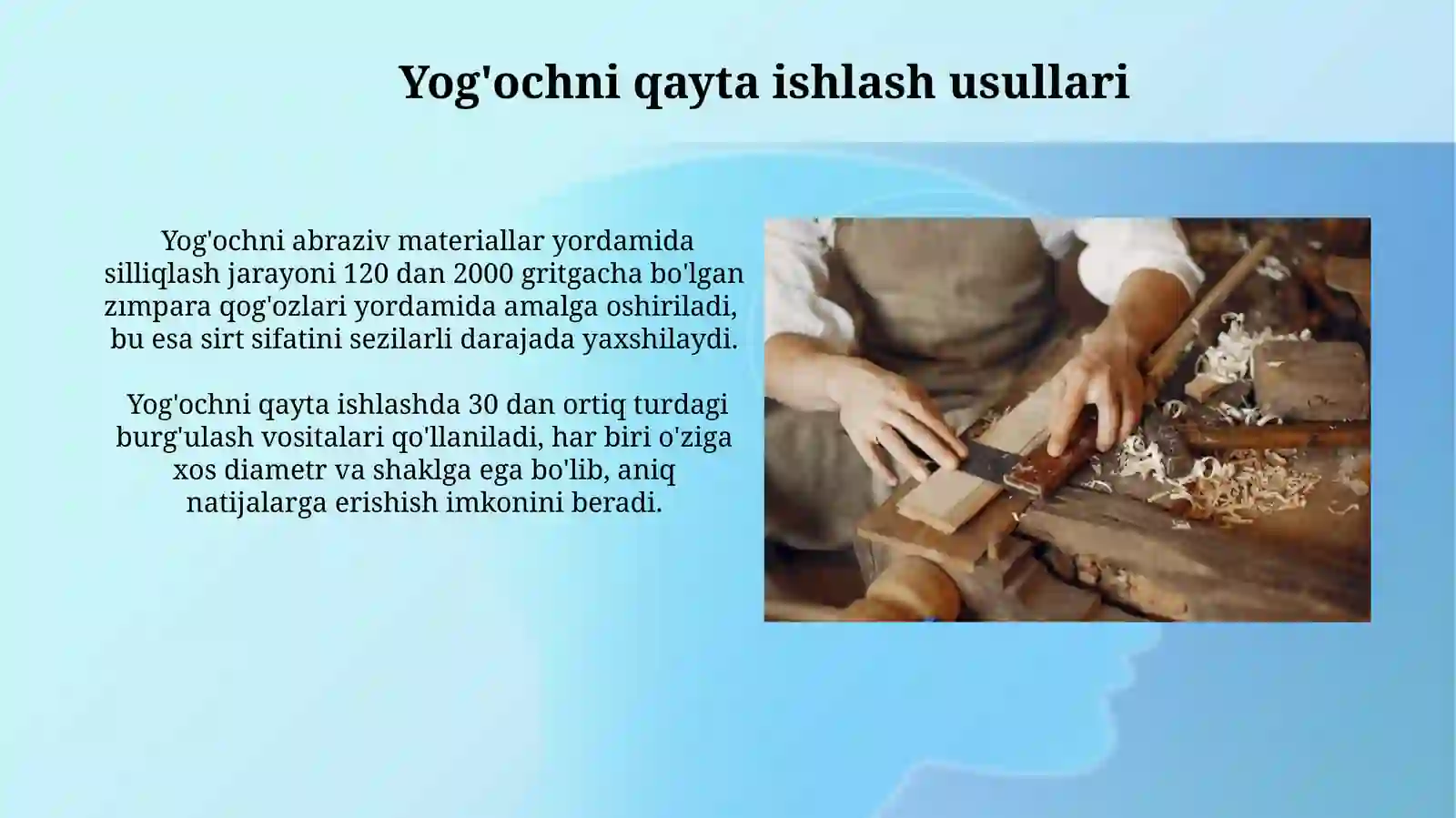 Yog'ochni qayta ishlash usullari

Yog'ochni abraziv materiallar yordamida silliqlash jarayoni 120 dan 2000 gritgacha bo'lgan zımpara qog'ozlari yordamida amalga oshiriladi, bu esa sirt sifatini sezilarli darajada yaxshilaydi.

Yog'ochni qayta ishlashda 30 dan ortiq turdagi burg'ulash vositalari qo'llaniladi, har biri o'ziga xos diametr va shaklga ega bo'lib, aniq natijalarga erishish imkonini beradi.